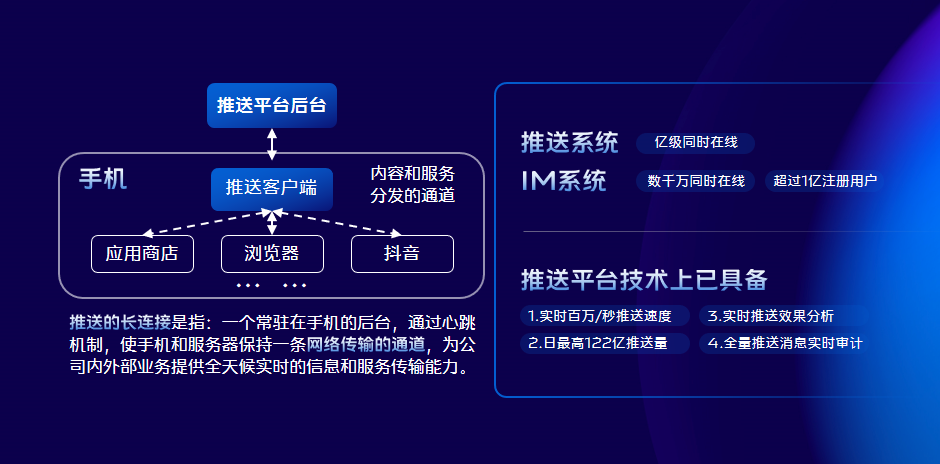 推送平台后台

手机

推送客户端

内容和服务分发的通道

应用商店

浏览器

抖音

... ...

推送的长连接是指：一个常驻在手机的后台，通过心跳机制，使手机和服务器保持一条网络传输的通道，为公司内外部业务提供全天候实时的信息和服务传输能力。

推送系统 亿级同时在线

IM系统 数千万同时在线 超过1亿注册用户

推送平台技术上已具备

1.实时百万/秒推送速度

3.实时推送效果分析

2.日最高122亿推送量

4.全量推送消息实时审计